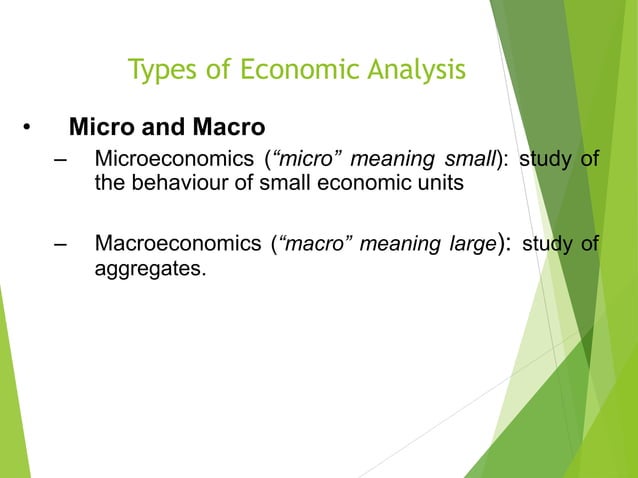 Types of Economic Analysis

• Micro and Macro

– Microeconomics (“micro” meaning small): study of the behaviour of small economic units

– Macroeconomics (“macro” meaning large): study of aggregates.